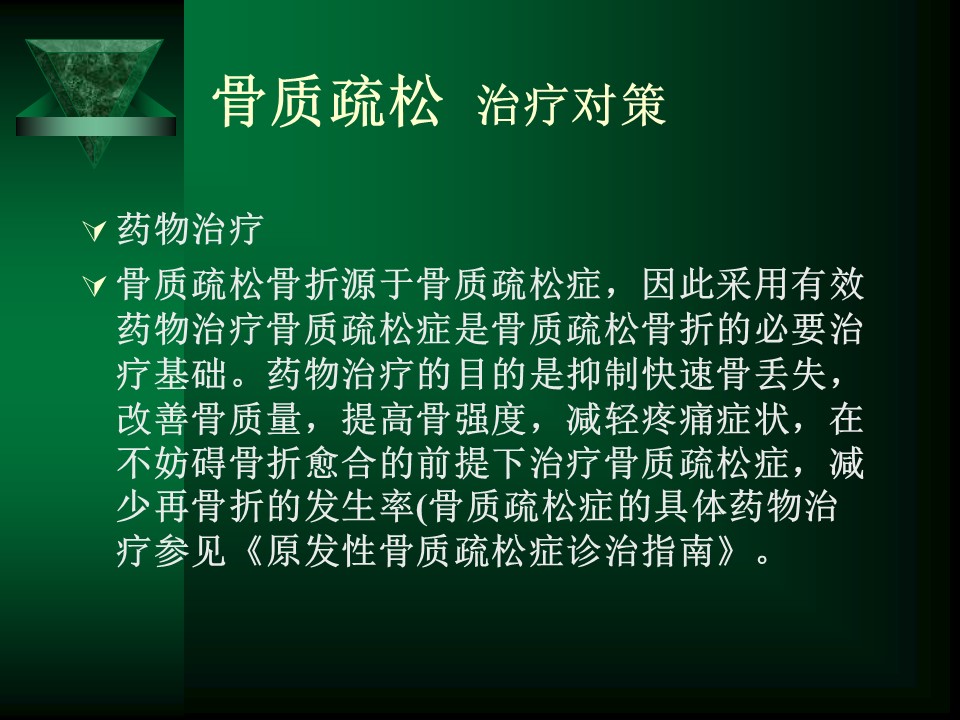 骨质疏松 治疗对策

药物治疗

骨质疏松骨折源于骨质疏松症，因此采用有效药物治疗骨质疏松症是骨质疏松骨折的必要治疗基础。药物治疗的目的是抑制快速骨丢失，改善骨质量，提高骨强度，减轻疼痛症状，在不妨碍骨折愈合的前提下治疗骨质疏松症，减少再骨折的发生率(骨质疏松症的具体药物治疗参见《原发性骨质疏松症诊治指南》。